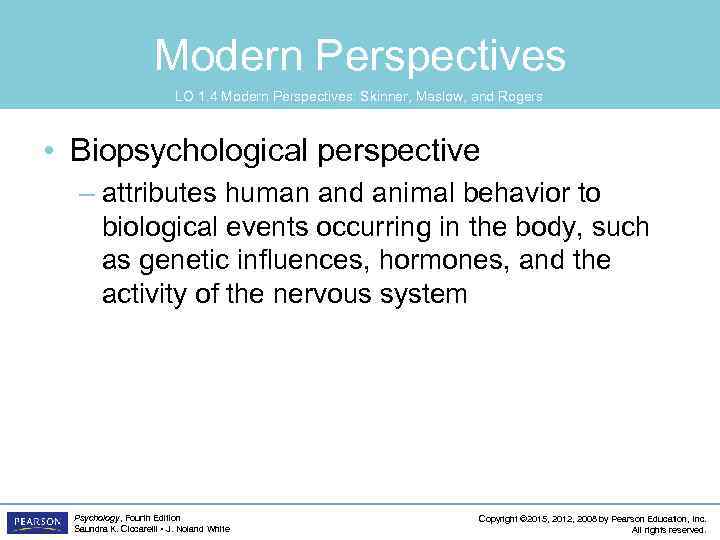 Modern Perspectives

LO 1.4 Modern Perspectives: Skinner, Maslow, and Rogers

• Biopsychological perspective

– attributes human and animal behavior to biological events occurring in the body, such as genetic influences, hormones, and the activity of the nervous system

PEARSON

Psychology, Fourth Edition
Saundra K. Ciccarelli • J. Noland White

Copyright ©2015, 2012, 2008 by Pearson Education, Inc.
All rights reserved.